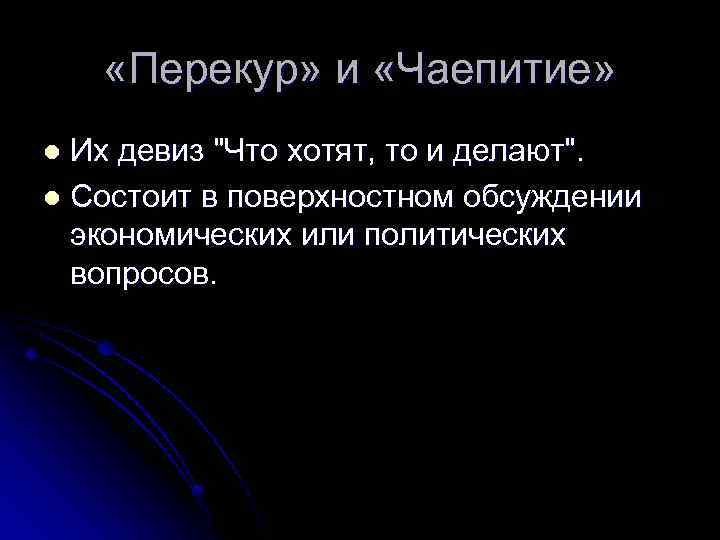 «Перекур» и «Чаепитие»

Их девиз "Что хотят, то и делают".

Состоит в поверхностном обсуждении экономических или политических вопросов.